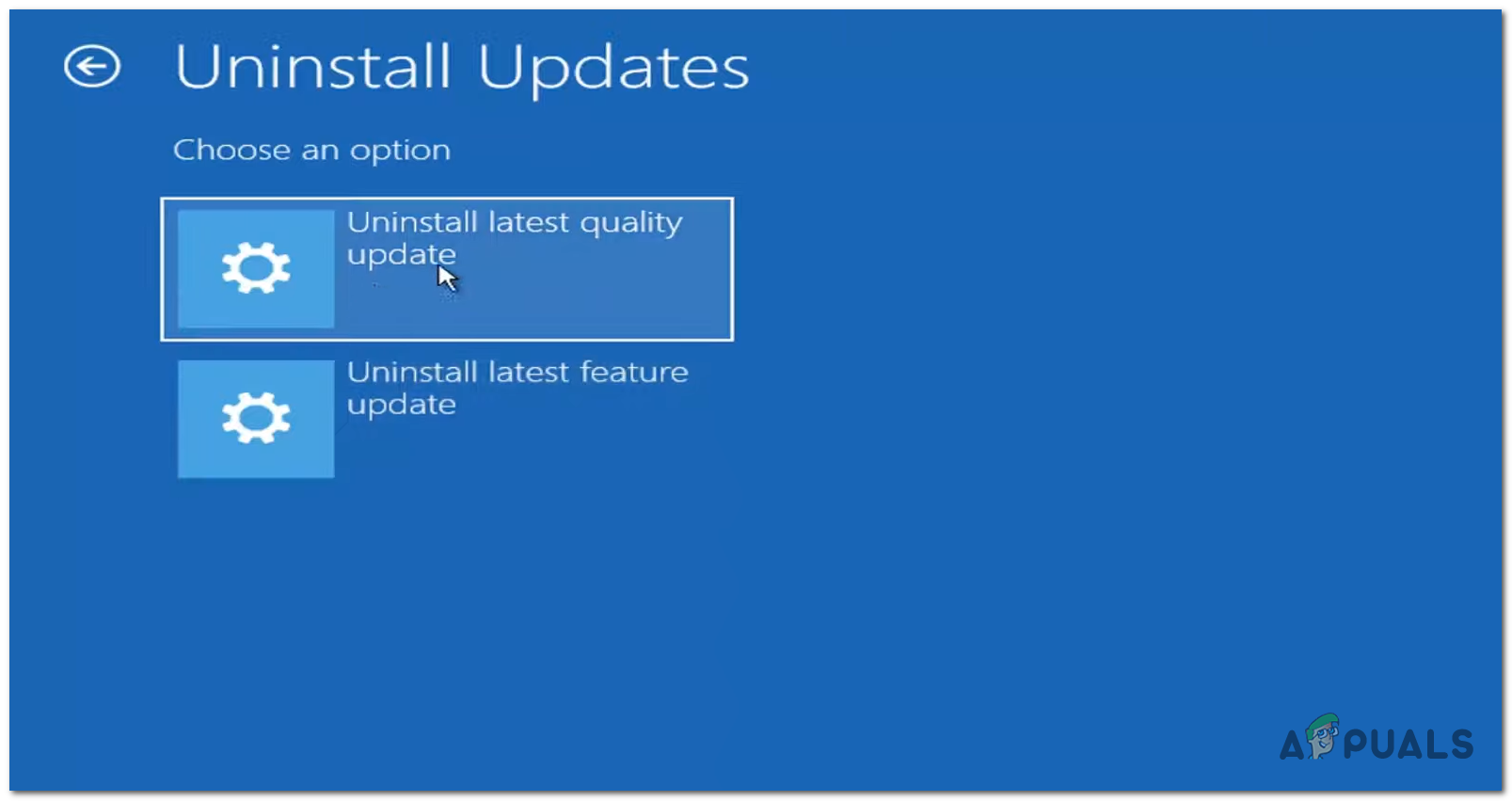 Uninstall Updates

Choose an option

Uninstall latest quality update

Uninstall latest feature update

APPUALS